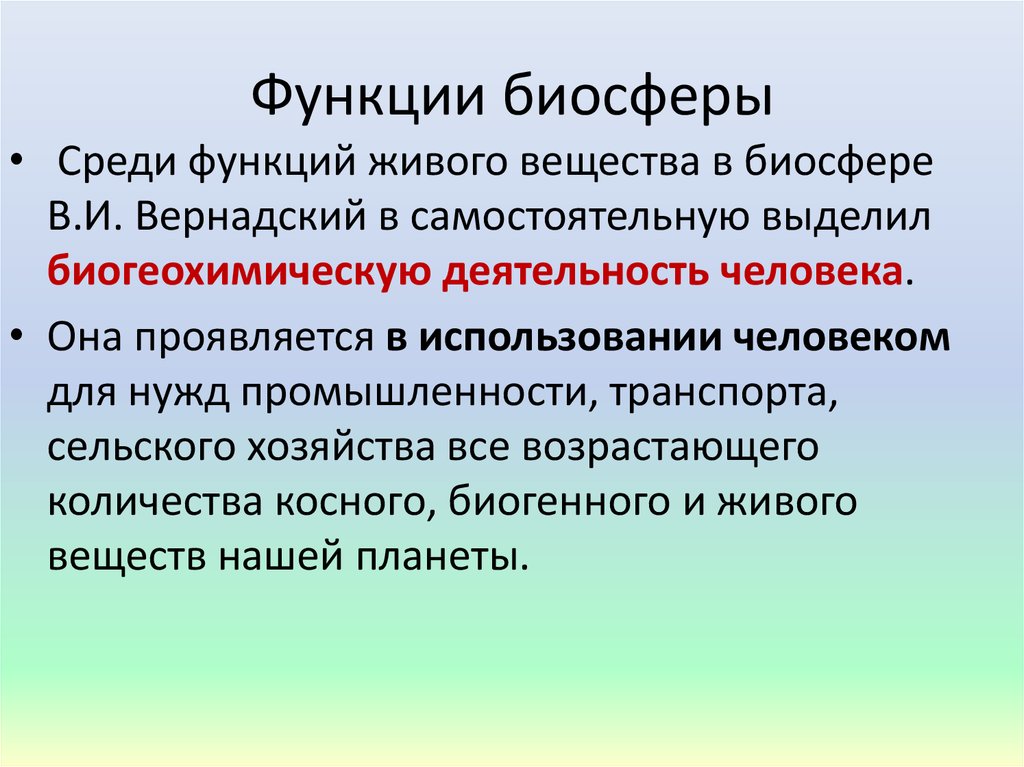 Функции биосферы

• Среди функций живого вещества в биосфере В.И. Вернадский в самостоятельную выделил биогеохимическую деятельность человека.

• Она проявляется в использовании человеком для нужд промышленности, транспорта, сельского хозяйства все возрастающего количества косного, биогенного и живого веществ нашей планеты.